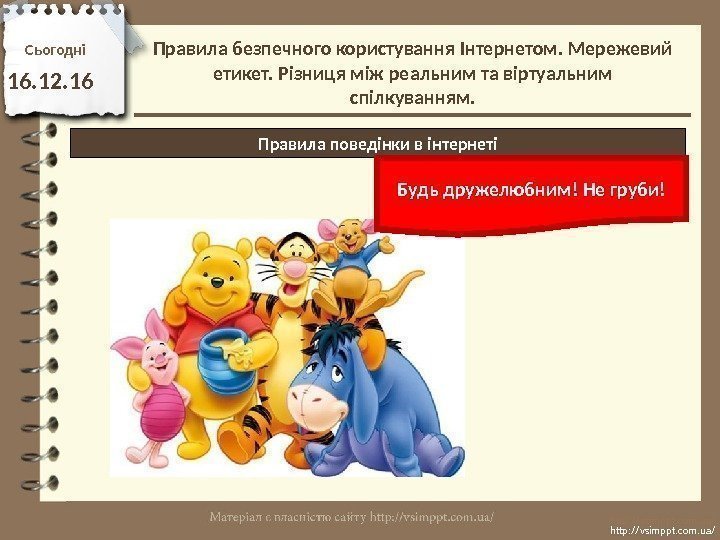 Сьогодні

16.12.16

Правила безпечного користування Інтернетом. Мережевий етикет. Різниця між реальним та віртуальним спілкуванням.

Правила поведінки в інтернеті

Будь дружелюбним! Не груби!

Матеріал є власністю сайту http://vsimppt.com.ua/

http://vsimppt.com.ua/